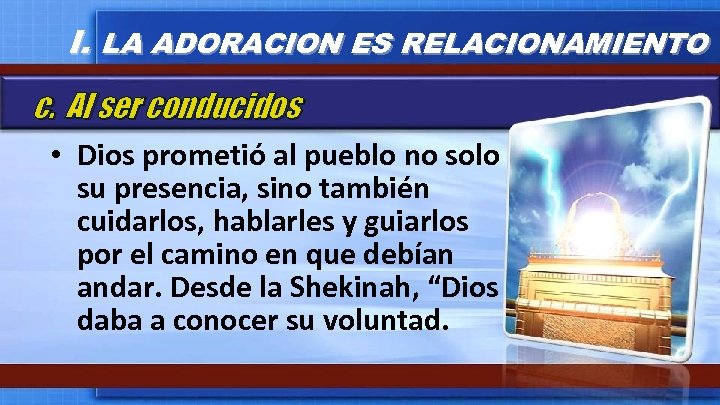 I. LA ADORACION ES RELACIONAMIENTO

c. Al ser conducidos

• Dios prometió al pueblo no solo su presencia, sino también cuidarlos, hablarles y guiarlos por el camino en que debían andar. Desde la Shekinah, “Dios daba a conocer su voluntad.